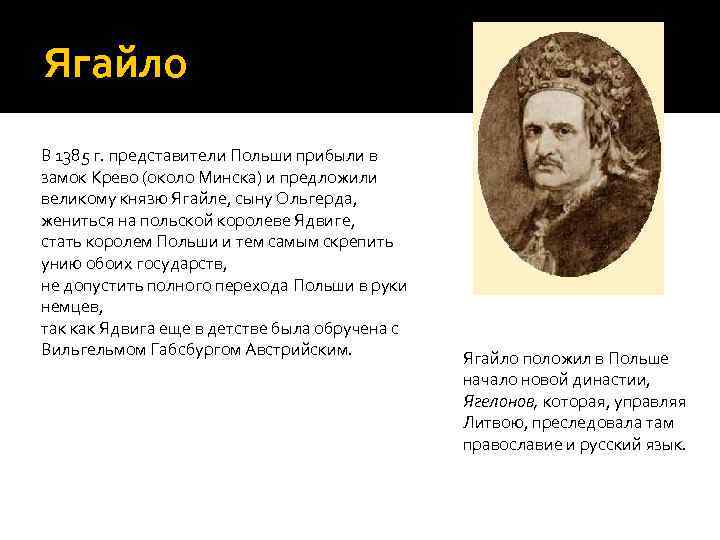 Ягайло

В 1385 г. представители Польши прибыли в замок Крево (около Минска) и предложили великому князю Ягайле, сыну Ольгерда, жениться на польской королеве Ядвиге, стать королем Польши и тем самым скрепить унию обоих государств, не допустить полного перехода Польши в руки немцев, так как Ядвига еще в детстве была обручена с Вильгельмом Габсбургом Австрийским.

Ягайло положил в Польше начало новой династии, Ягелонов, которая, управляя Литвою, преследовала там православие и русский язык.